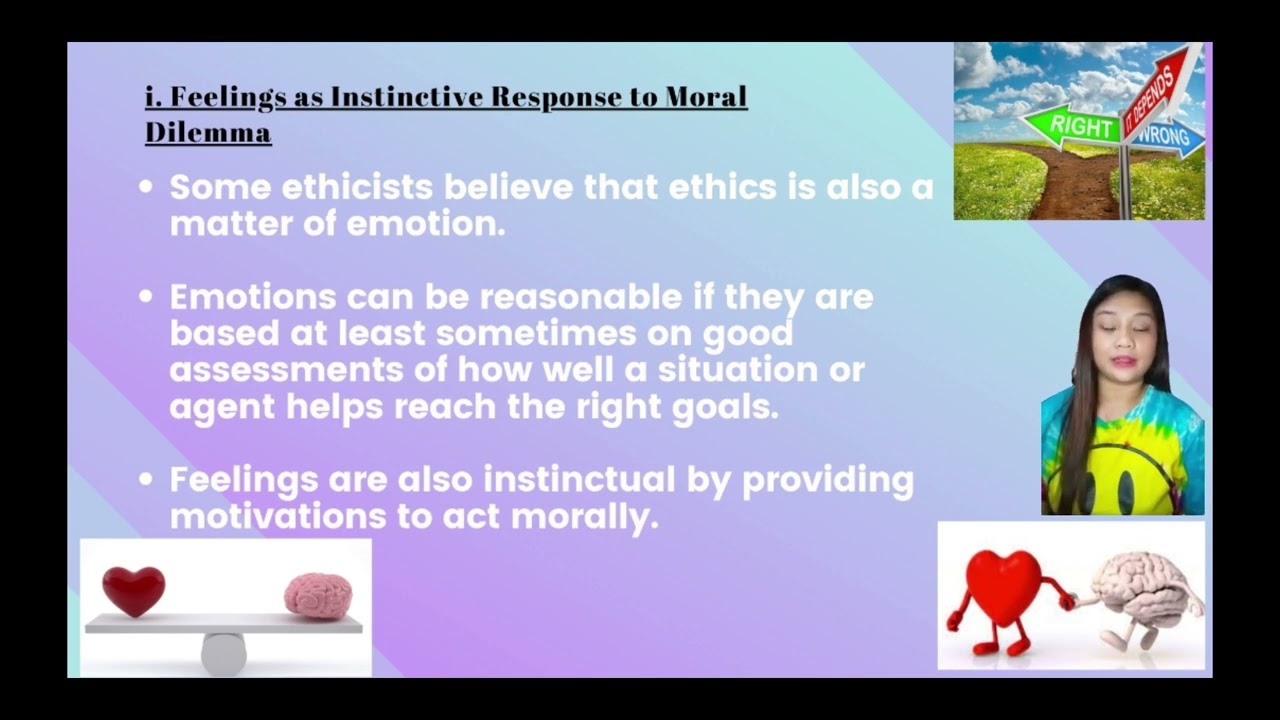 i. Feelings as Instinctive Response to Moral Dilemma

RIGHT

IT DEPENDS

WRONG

• Some ethicists believe that ethics is also a matter of emotion.

• Emotions can be reasonable if they are based at least sometimes on good assessments of how well a situation or agent helps reach the right goals.

• Feelings are also instinctual by providing motivations to act morally.